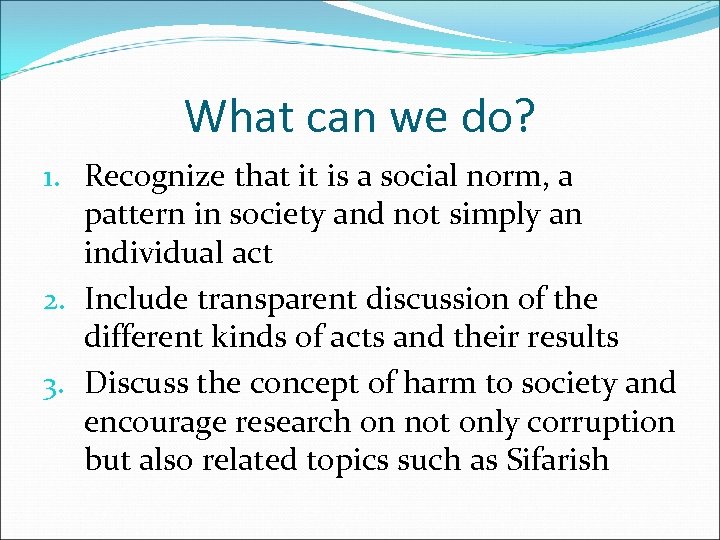 What can we do?

1. Recognize that it is a social norm, a pattern in society and not simply an individual act
2. Include transparent discussion of the different kinds of acts and their results
3. Discuss the concept of harm to society and encourage research on not only corruption but also related topics such as Sifarish